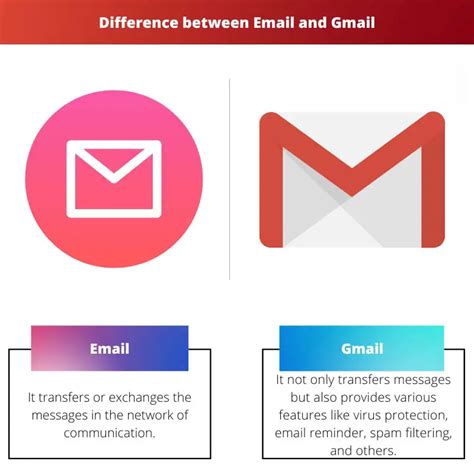 Difference between Email and Gmail

Email

It transfers or exchanges the messages in the network of communication.

Gmail

It not only transfers messages but also provides various features like virus protection, email reminder, spam filtering, and others.